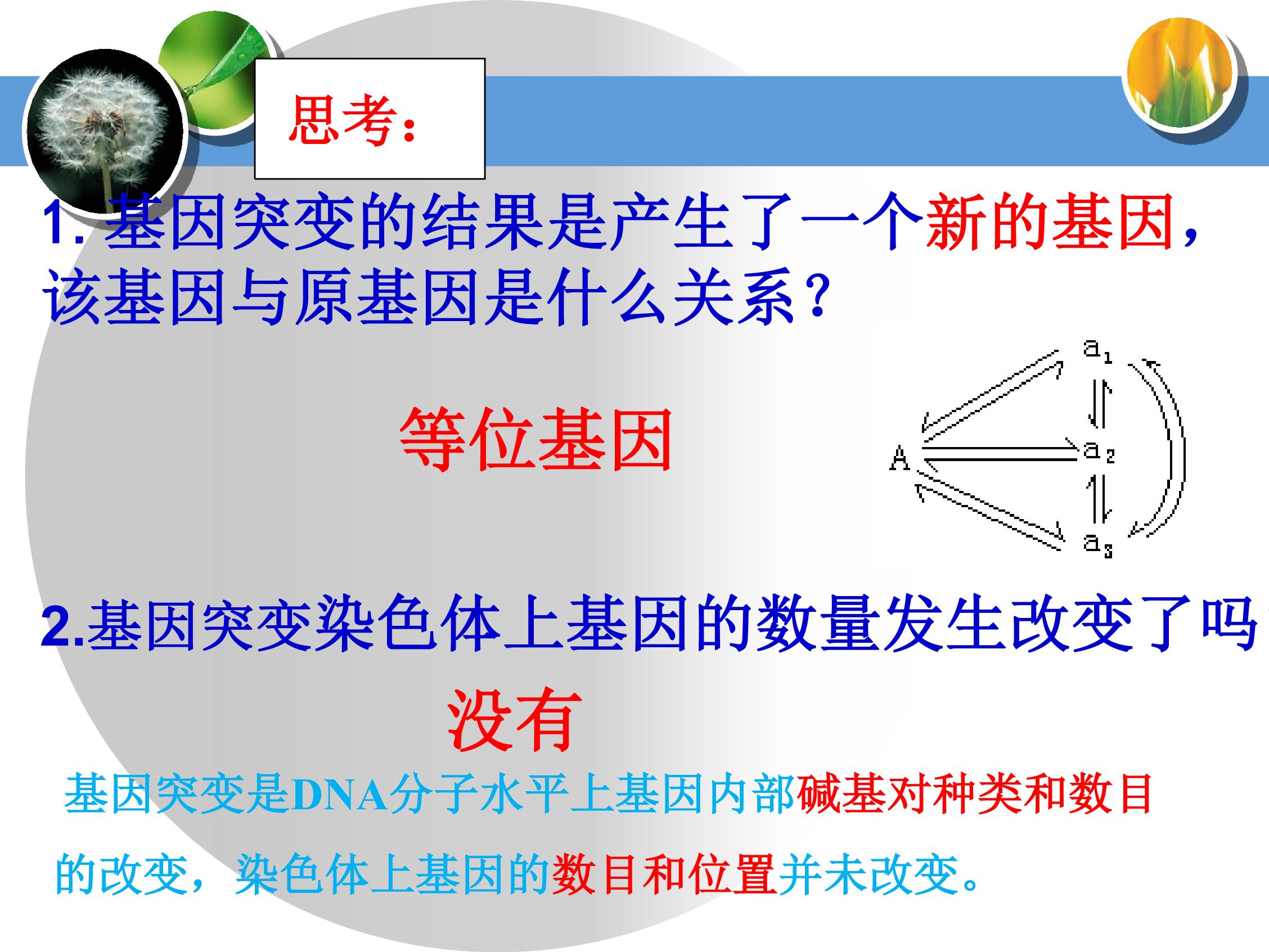 思考：

1. 基因突变的结果是产生了一个新的基因，该基因与原基因是什么关系？

等位基因

$a_1$

A

$a_2$

$a_3$

2.基因突变染色体上基因的数量发生改变了吗

没有

基因突变是DNA分子水平上基因内部碱基对种类和数目的改变，染色体上基因的数目和位置并未改变。